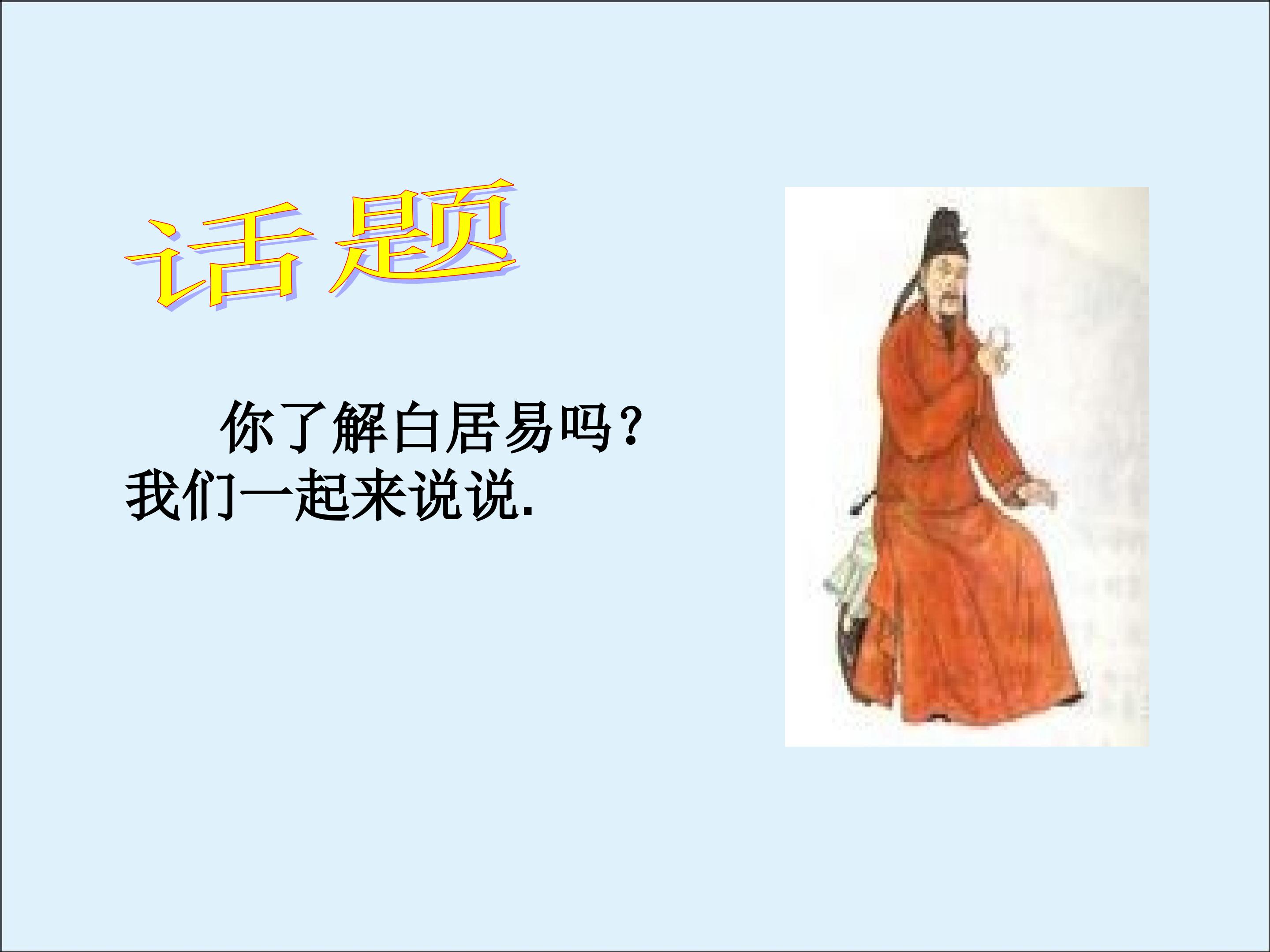 话题

你了解白居易吗？我们一起来说说.